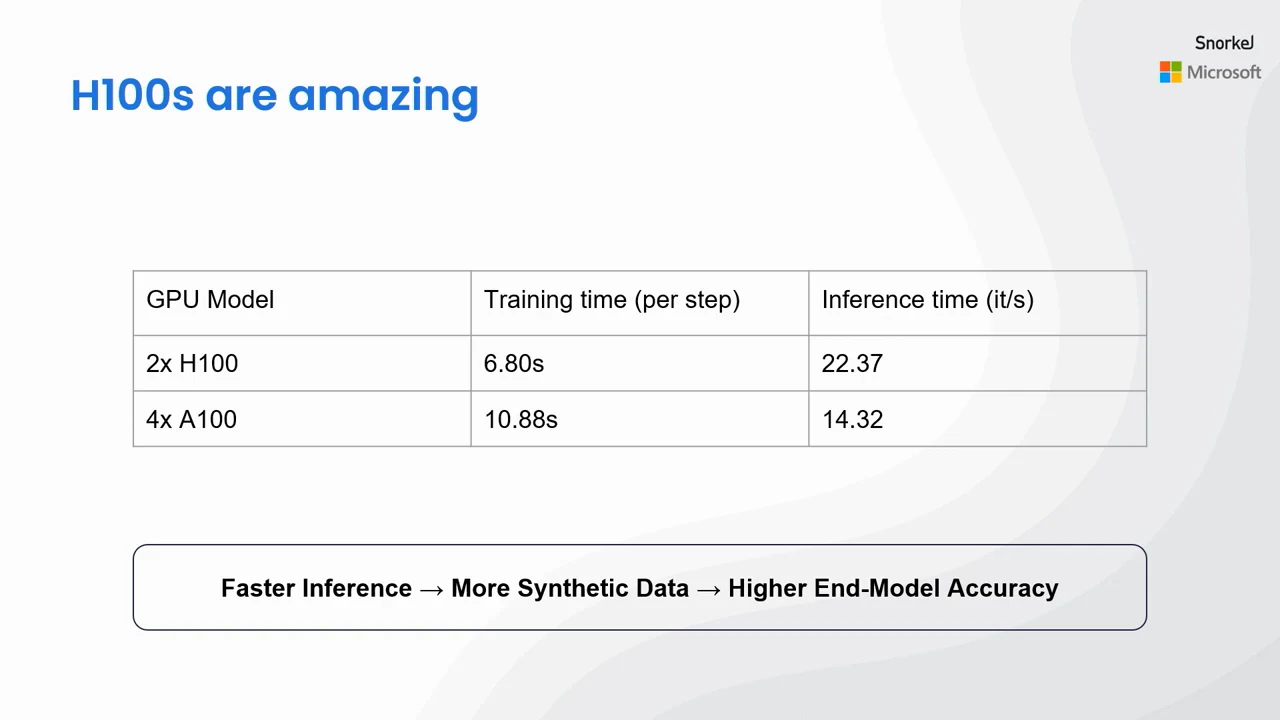 Snorkel
Microsoft

H100s are amazing

| GPU Model | Training time (per step) | Inference time (it/s) |
|---|---|---|
| 2x H100 | 6.80s | 22.37 |
| 4x A100 | 10.88s | 14.32 |

Faster Inference → More Synthetic Data → Higher End-Model Accuracy